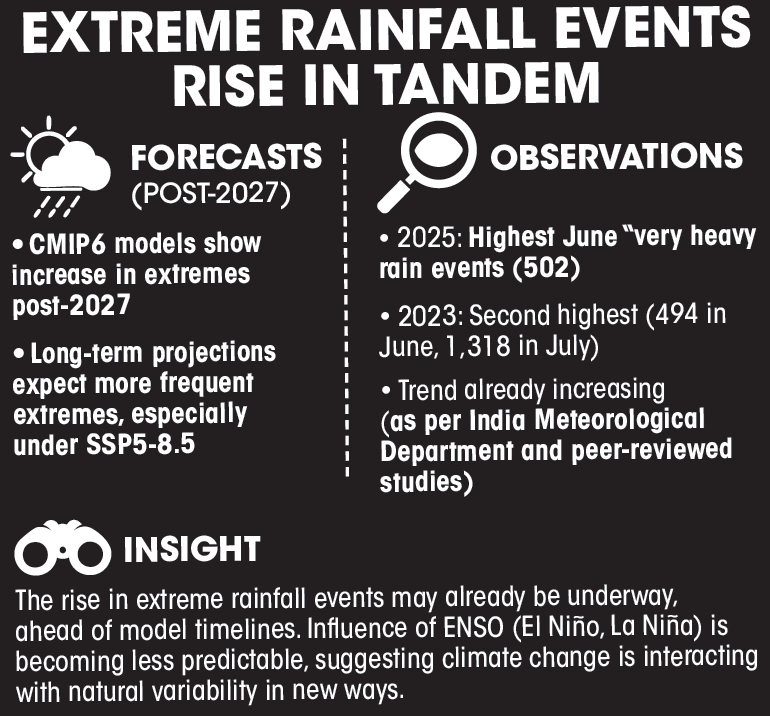 EXTREME RAINFALL EVENTS RISE IN TANDEM

FORECASTS (POST-2027)

• CMIP6 models show increase in extremes post-2027

• Long-term projections expect more frequent extremes, especially under SSP5-8.5

OBSERVATIONS

• 2025: Highest June "very heavy rain events (502)

• 2023: Second highest (494 in June, 1,318 in July)

• Trend already increasing (as per India Meteorological Department and peer-reviewed studies)

INSIGHT

The rise in extreme rainfall events may already be underway, ahead of model timelines. Influence of ENSO (El Niño, La Niña) is becoming less predictable, suggesting climate change is interacting with natural variability in new ways.